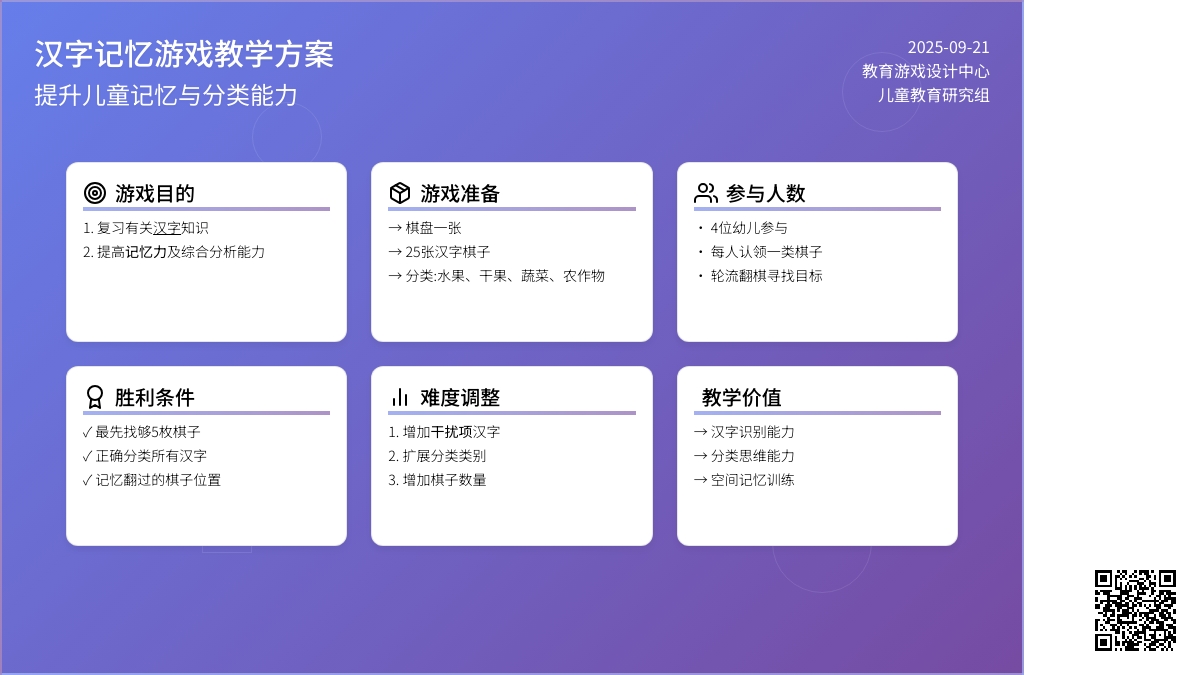 汉字记忆游戏教学方案
提升儿童记忆与分类能力

2025-09-21
教育游戏设计中心
儿童教育研究组

游戏目的
1. 复习有关汉字知识
2. 提高记忆力及综合分析能力

游戏准备
→ 棋盘一张
→ 25张汉字棋子
→ 分类:水果、干果、蔬菜、农作物

参与人数
・ 4位幼儿参与
・ 每人认领一类棋子
・ 轮流翻棋寻找目标

胜利条件
✓ 最先找够5枚棋子
✓ 正确分类所有汉字
✓ 记忆翻过的棋子位置

难度调整
1. 增加干扰项汉字
2. 扩展分类类别
3. 增加棋子数量

教学价值
→ 汉字识别能力
→ 分类思维能力
→ 空间记忆训练